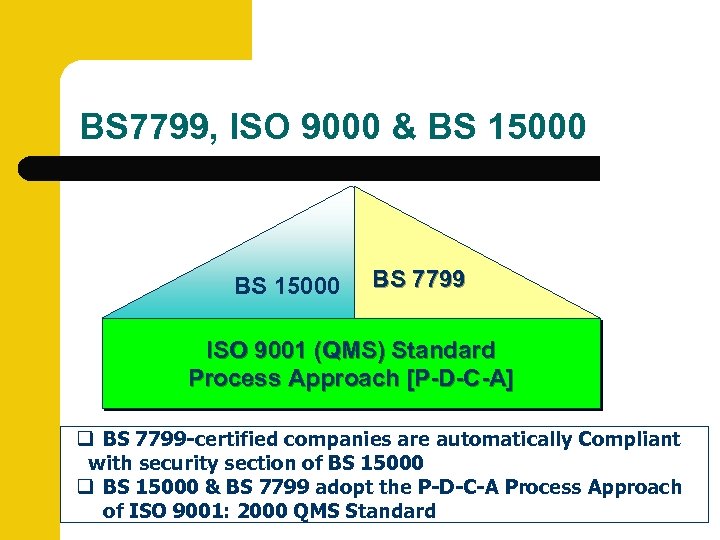 BS7799, ISO 9000 & BS 15000

BS 15000

BS 7799

ISO 9001 (QMS) Standard
Process Approach [P-D-C-A]

❑ BS 7799-certified companies are automatically Compliant with security section of BS 15000
❑ BS 15000 & BS 7799 adopt the P-D-C-A Process Approach of ISO 9001: 2000 QMS Standard